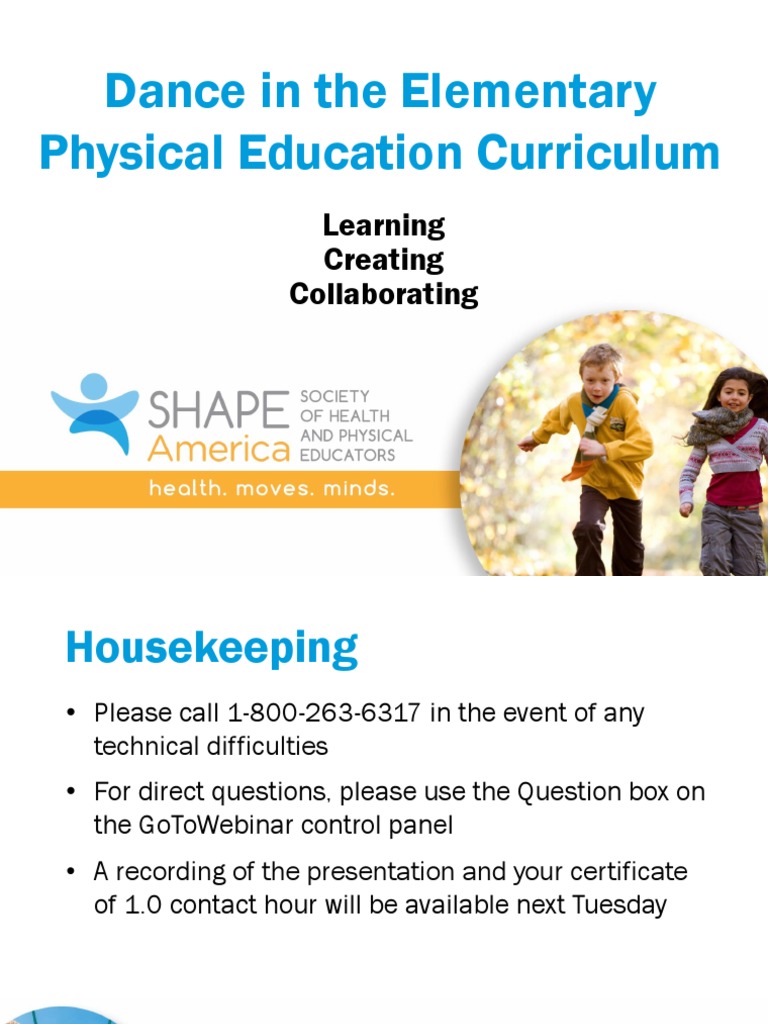 Dance in the Elementary Physical Education Curriculum

Learning
Creating
Collaborating

SHAPE America SOCIETY OF HEALTH AND PHYSICAL EDUCATORS

health. moves. minds.

Housekeeping

• Please call 1-800-263-6317 in the event of any technical difficulties

• For direct questions, please use the Question box on the GoToWebinar control panel

• A recording of the presentation and your certificate of 1.0 contact hour will be available next Tuesday